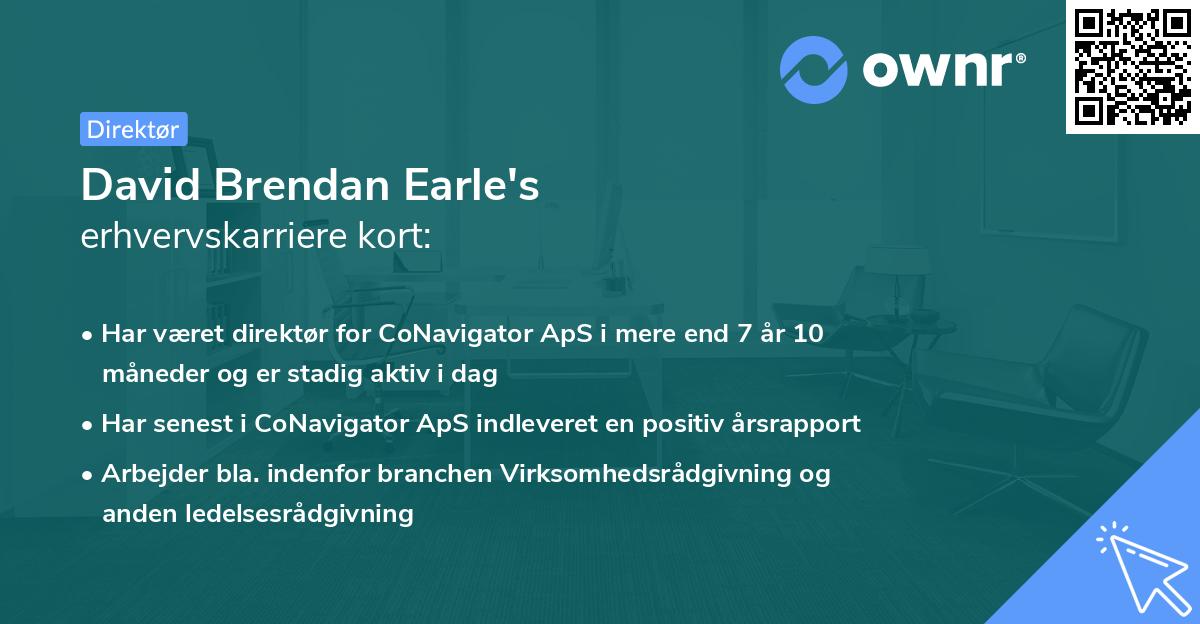 ownr®

Direktør

David Brendan Earle's
erhvervskarriere kort:

• Har været direktør for CoNavigator ApS i mere end 7 år 10 måneder og er stadig aktiv i dag
• Har senest i CoNavigator ApS indleveret en positiv årsrapport
• Arbejder bla. indenfor branchen Virksomhedsrådgivning og anden ledelsesrådgivning